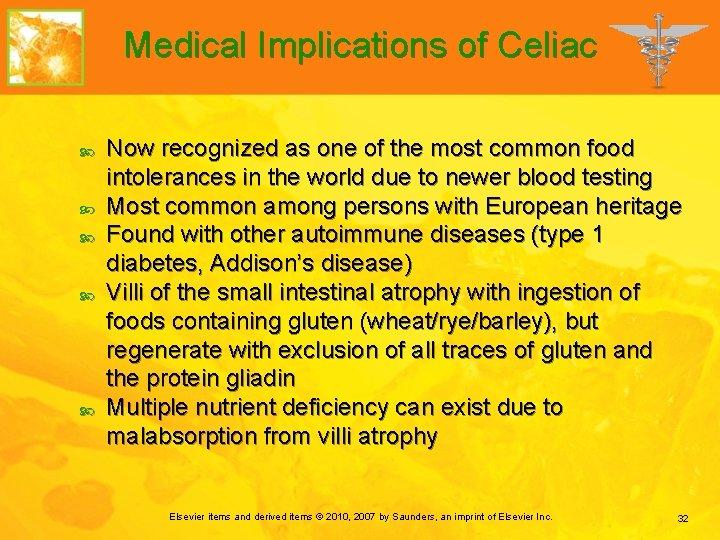 Medical Implications of Celiac

Now recognized as one of the most common food intolerances in the world due to newer blood testing

Most common among persons with European heritage

Found with other autoimmune diseases (type 1 diabetes, Addison's disease)

Villi of the small intestinal atrophy with ingestion of foods containing gluten (wheat/rye/barley), but regenerate with exclusion of all traces of gluten and the protein gliadin

Multiple nutrient deficiency can exist due to malabsorption from villi atrophy

Elsevier items and derived items © 2010, 2007 by Saunders, an imprint of Elsevier Inc.

32